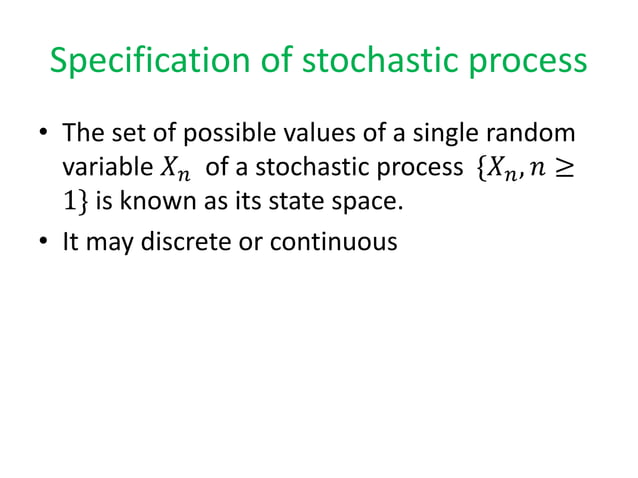 Specification of stochastic process

• The set of possible values of a single random variable $X_n$ of a stochastic process $\{X_n, n \geq 1\}$ is known as its state space.

• It may discrete or continuous